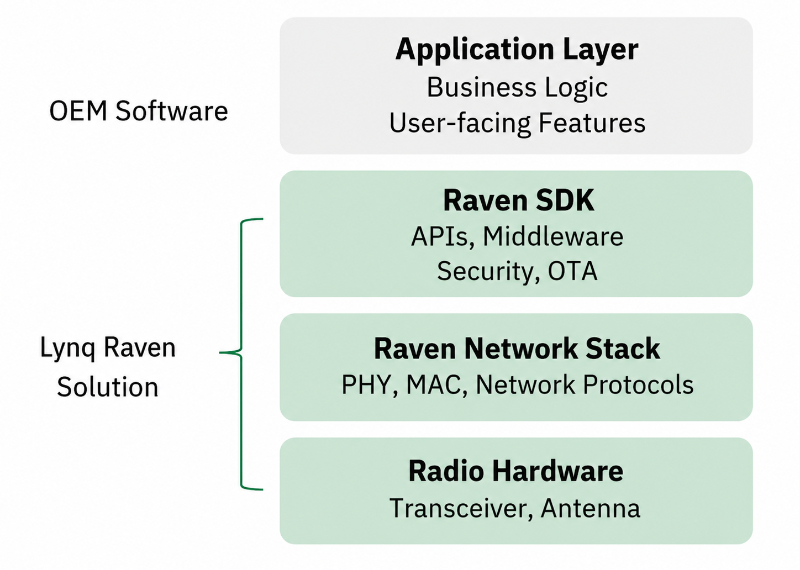 OEM Software

Application Layer
Business Logic
User-facing Features

Lynq Raven
Solution

Raven SDK
APIs, Middleware
Security, OTA

Raven Network Stack
PHY, MAC, Network Protocols

Radio Hardware
Transceiver, Antenna